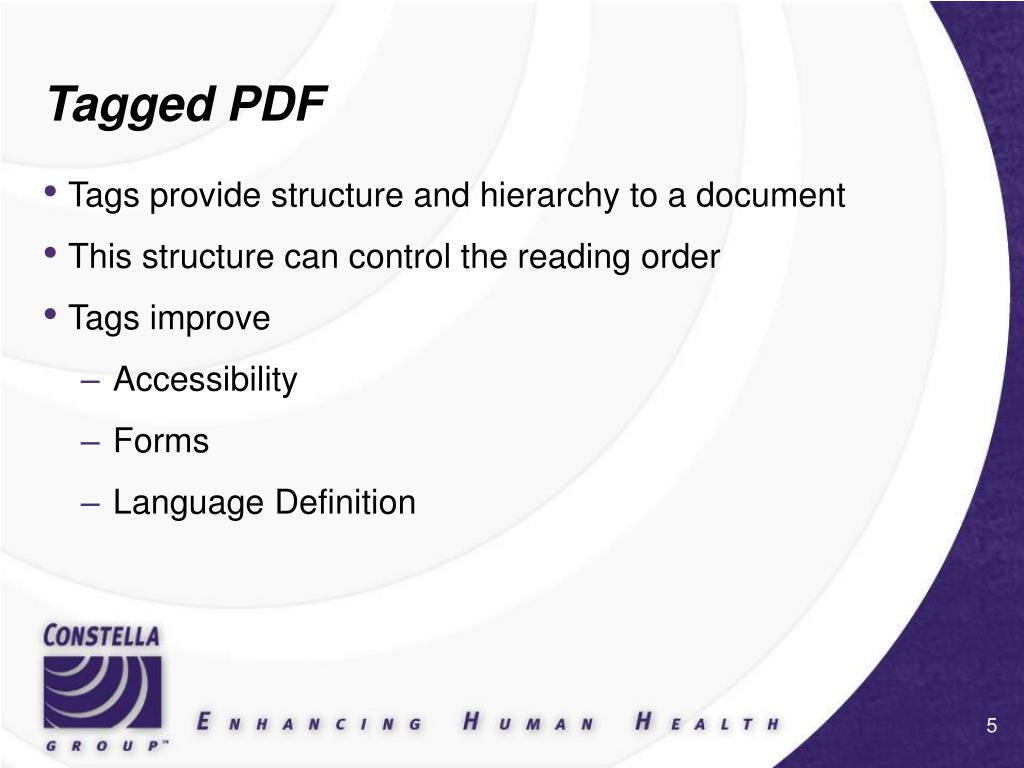 Tagged PDF

• Tags provide structure and hierarchy to a document

• This structure can control the reading order

• Tags improve

– Accessibility

– Forms

– Language Definition

CONSTELLA GROUP™

ENHANCING HUMAN HEALTH

5